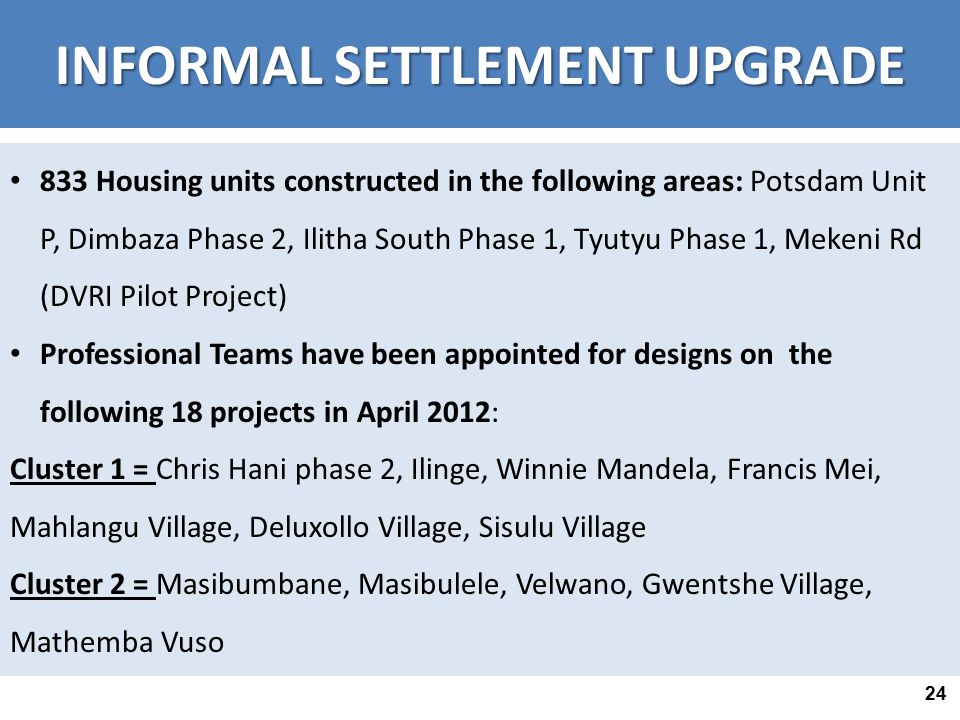 INFORMAL SETTLEMENT UPGRADE

• 833 Housing units constructed in the following areas: Potsdam Unit P, Dimbaza Phase 2, Ilitha South Phase 1, Tyutyu Phase 1, Mekeni Rd (DVRI Pilot Project)

• Professional Teams have been appointed for designs on the following 18 projects in April 2012:

Cluster 1 = Chris Hani phase 2, Ilinge, Winnie Mandela, Francis Mei, Mahlangu Village, Deluxollo Village, Sisulu Village

Cluster 2 = Masibumbane, Masibulele, Velwano, Gwentshe Village, Mathemba Vuso

24